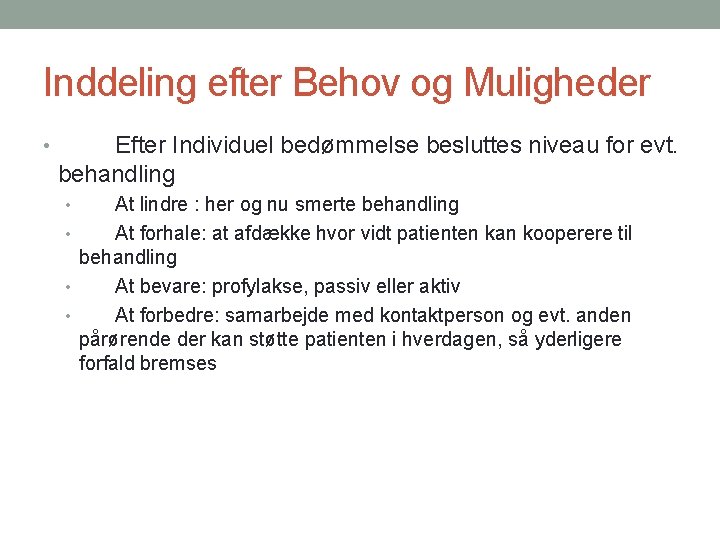 Inddeling efter Behov og Muligheder

• Efter Individuel bedømmelse besluttes niveau for evt. behandling
  • At lindre : her og nu smerte behandling
  • At forhale: at afdække hvor vidt patienten kan kooperere til behandling
  • At bevare: profylakse, passiv eller aktiv
  • At forbedre: samarbejde med kontaktperson og evt. anden pårørende der kan støtte patienten i hverdagen, så yderligere forfald bremses